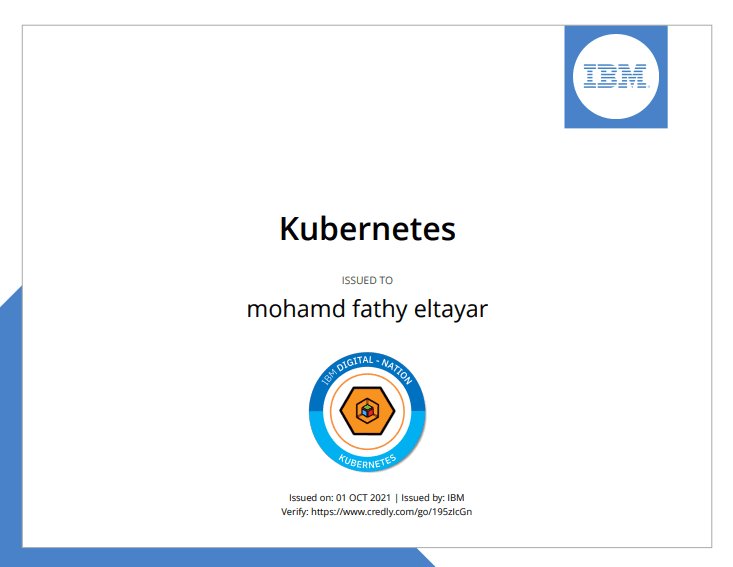 IBM

Kubernetes

ISSUED TO

mohamd fathy eltayar

IBM DIGITAL - NATION

KUBERNETES

Issued on: 01 OCT 2021 | Issued by: IBM
Verify: https://www.credly.com/go/195zIcGn